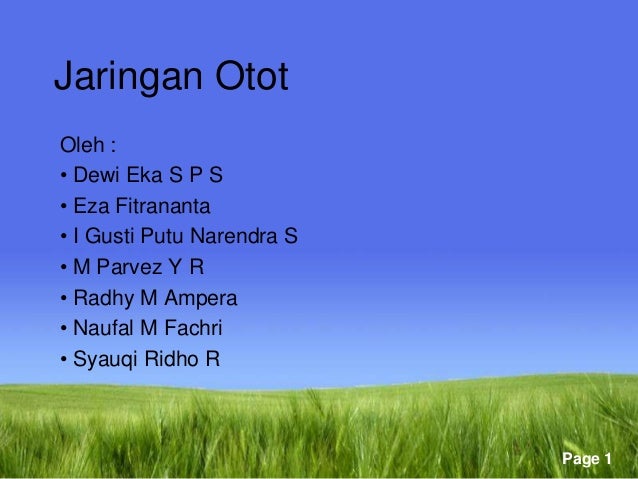 Jaringan Otot

Oleh :
• Dewi Eka S P S
• Eza Fitrananta
• I Gusti Putu Narendra S
• M Parvez Y R
• Radhy M Ampera
• Naufal M Fachri
• Syauqi Ridho R

Page 1